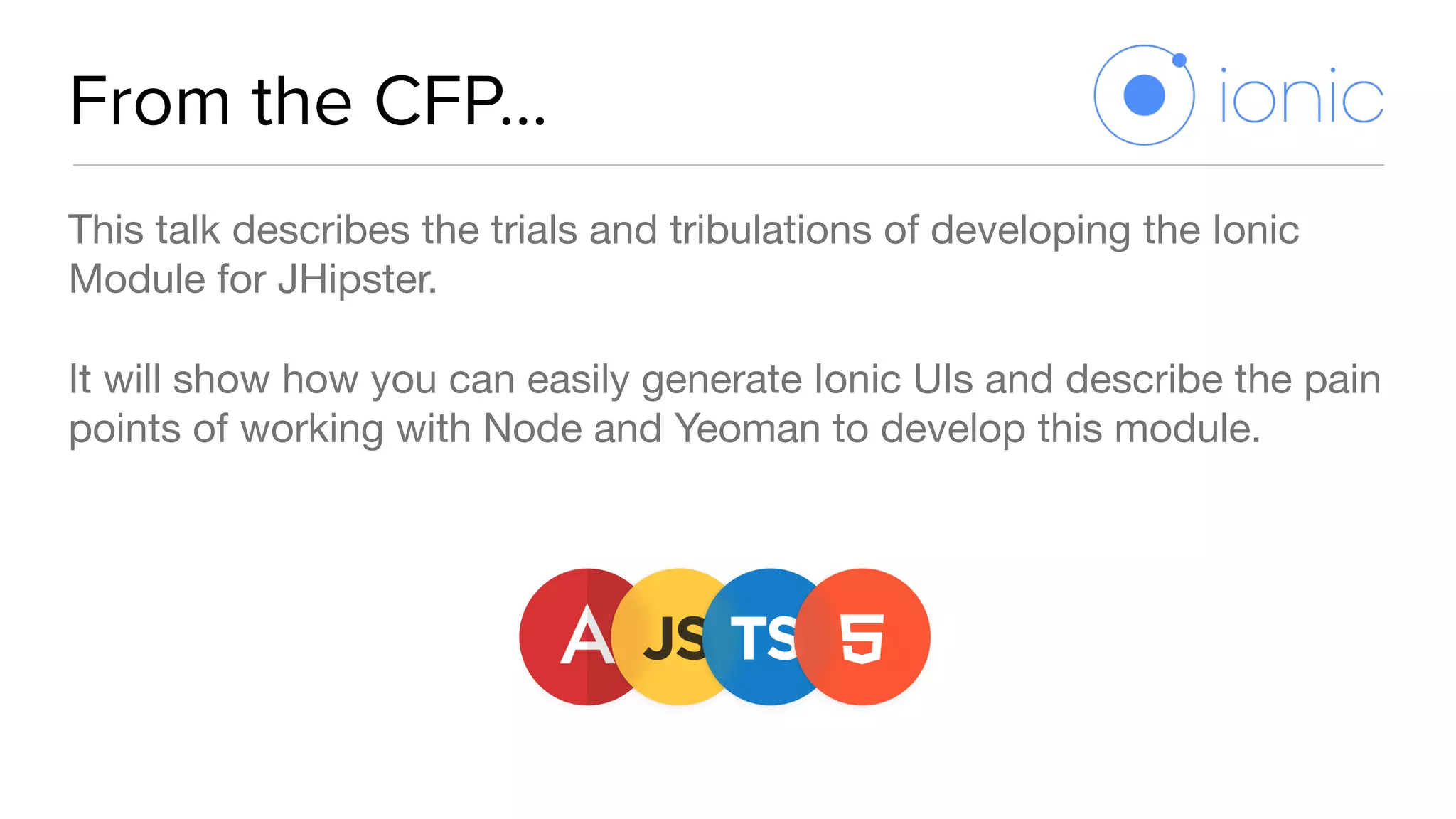 From the CFP…

ionic

This talk describes the trials and tribulations of developing the Ionic Module for JHipster.

It will show how you can easily generate Ionic UIs and describe the pain points of working with Node and Yeoman to develop this module.

A JS TS 5